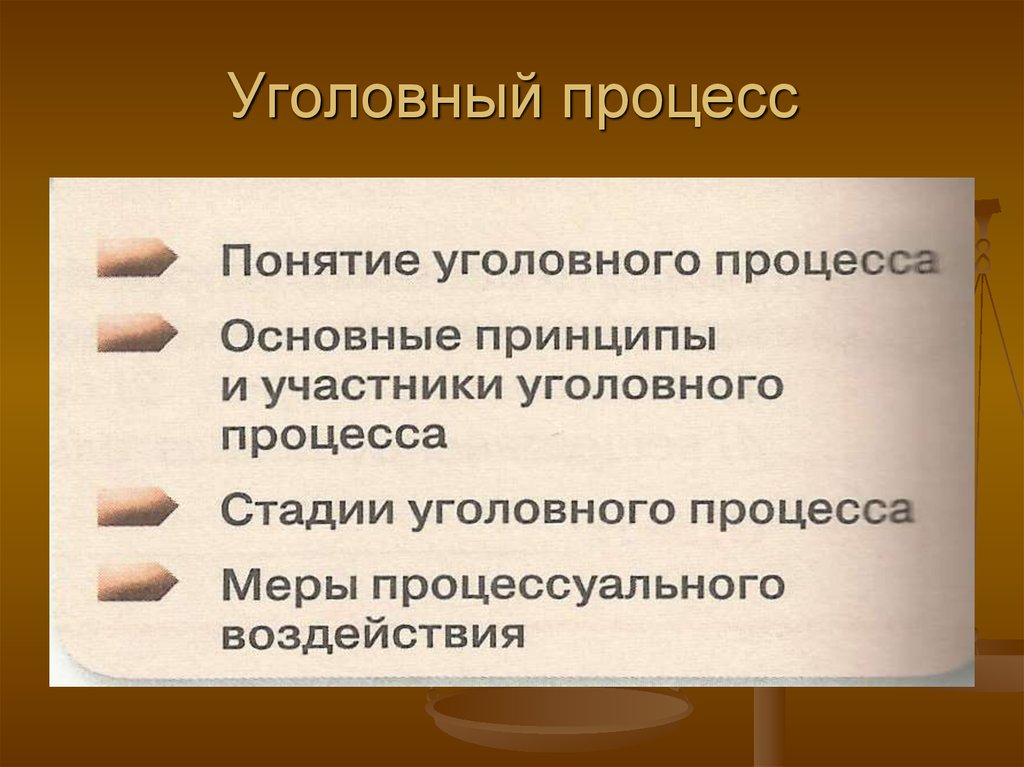 Уголовный процесс

Понятие уголовного процесса

Основные принципы и участники уголовного процесса

Стадии уголовного процесса

Меры процессуального воздействия